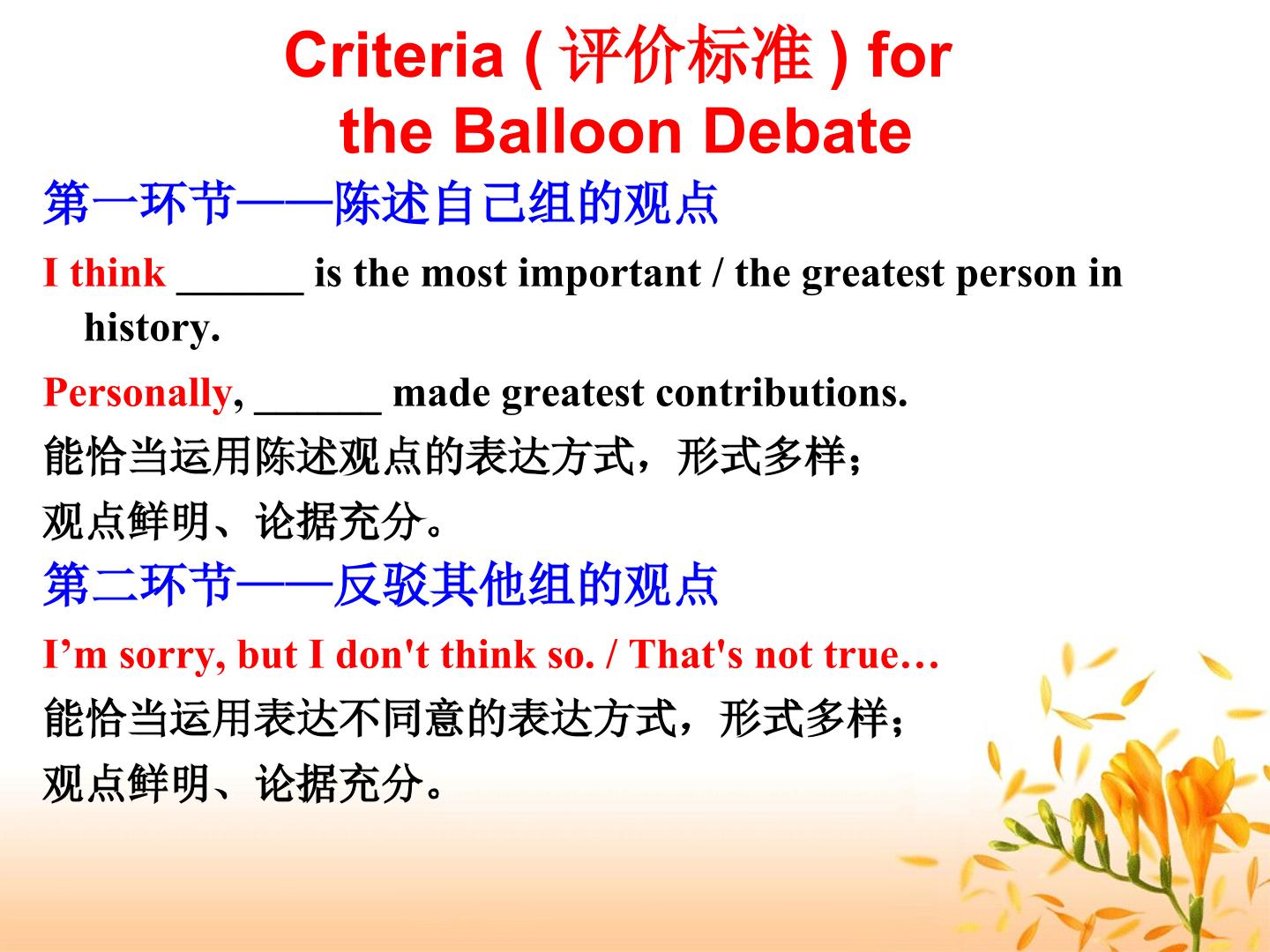 Criteria ( 评价标准 ) for the Balloon Debate

第一环节——陈述自己组的观点

I think ______ is the most important / the greatest person in history.

Personally, ______ made greatest contributions.

能恰当运用陈述观点的表达方式，形式多样；

观点鲜明、论据充分。

第二环节——反驳其他组的观点

I’m sorry, but I don't think so. / That's not true…

能恰当运用表达不同意的表达方式，形式多样；

观点鲜明、论据充分。